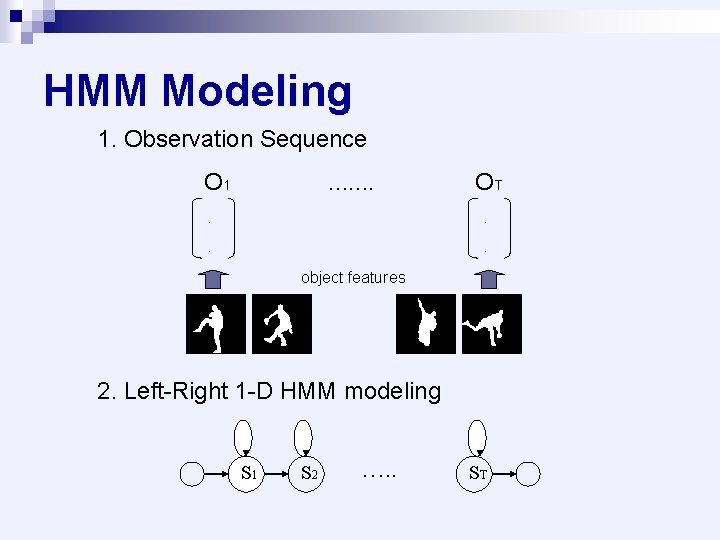 HMM Modeling

1. Observation Sequence

$O_1$ ....... $O_T$

object features

2. Left-Right 1-D HMM modeling

$S_1$ $S_2$ ..... $S_T$